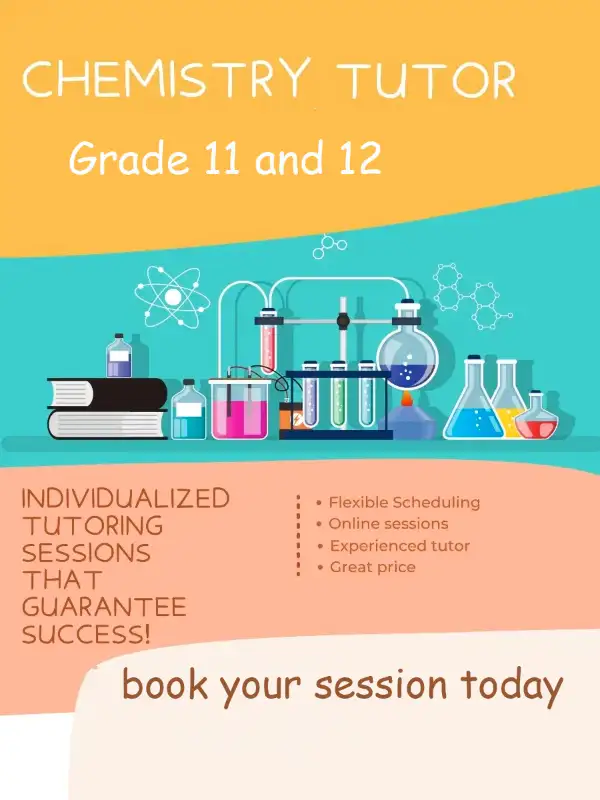 CHEMISTRY TUTOR

Grade 11 and 12

INDIVIDUALIZED TUTORING SESSIONS THAT GUARANTEE SUCCESS!

• Flexible Scheduling
• Online sessions
• Experienced tutor
• Great price

book your session today